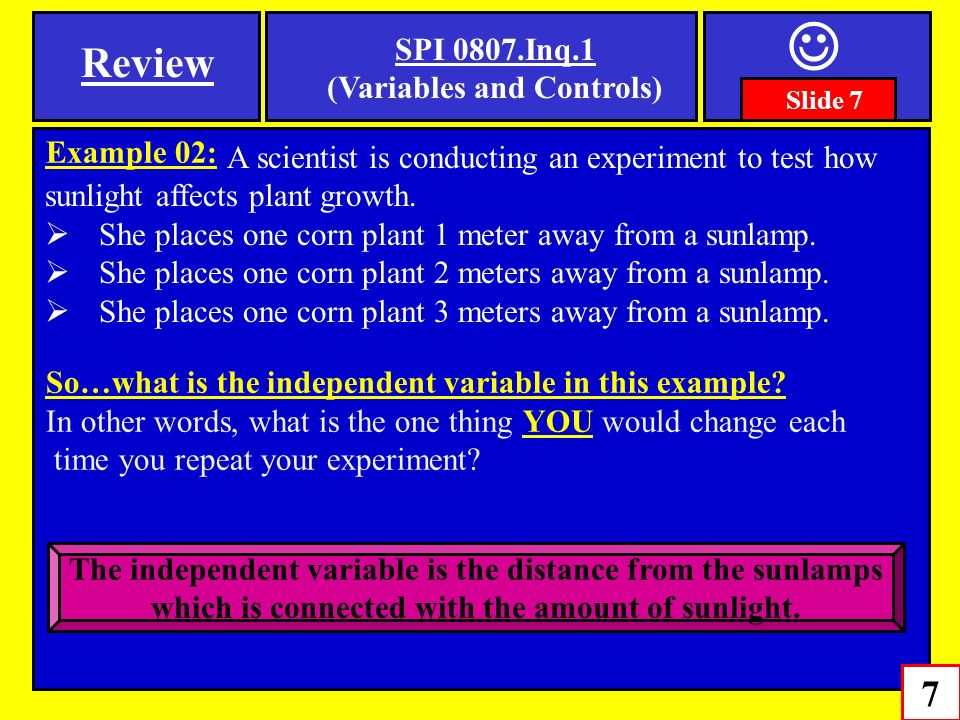 Review

SPI 0807.Inq.1
(Variables and Controls)

☺
Slide 7

Example 02: A scientist is conducting an experiment to test how sunlight affects plant growth.
➢ She places one corn plant 1 meter away from a sunlamp.
➢ She places one corn plant 2 meters away from a sunlamp.
➢ She places one corn plant 3 meters away from a sunlamp.

So…what is the independent variable in this example?
In other words, what is the one thing YOU would change each time you repeat your experiment?

The independent variable is the distance from the sunlamps which is connected with the amount of sunlight.

7